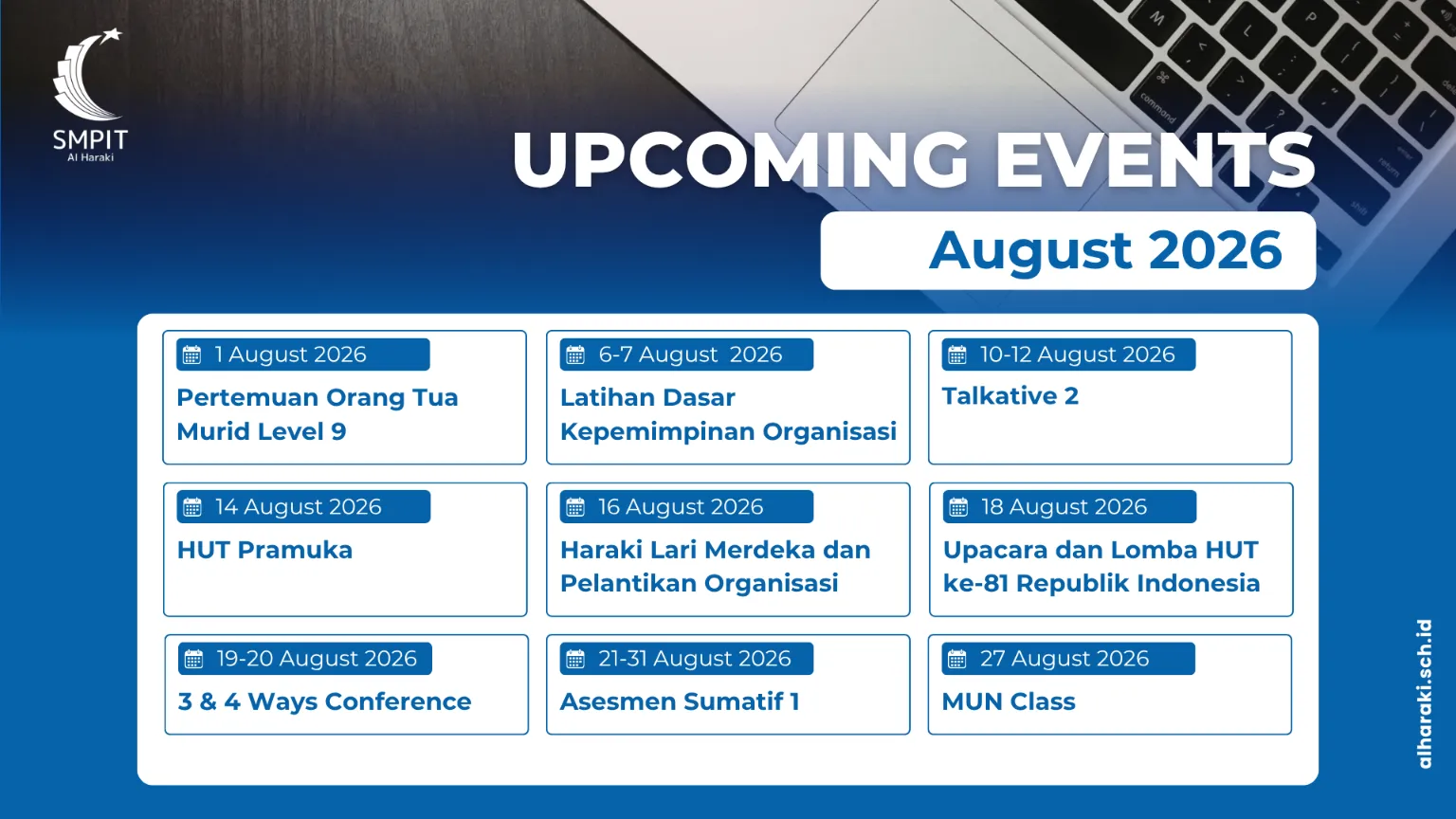 SMPIT
Al Haraki

UPCOMING EVENTS
August 2026

1 August 2026
Pertemuan Orang Tua Murid Level 9

6-7 August 2026
Latihan Dasar Kepemimpinan Organisasi

10-12 August 2026
Talkative 2

14 August 2026
HUT Pramuka

16 August 2026
Haraki Lari Merdeka dan Pelantikan Organisasi

18 August 2026
Upacara dan Lomba HUT ke-81 Republik Indonesia

19-20 August 2026
3 & 4 Ways Conference

21-31 August 2026
Asesmen Sumatif 1

27 August 2026
MUN Class

alharaki.sch.id